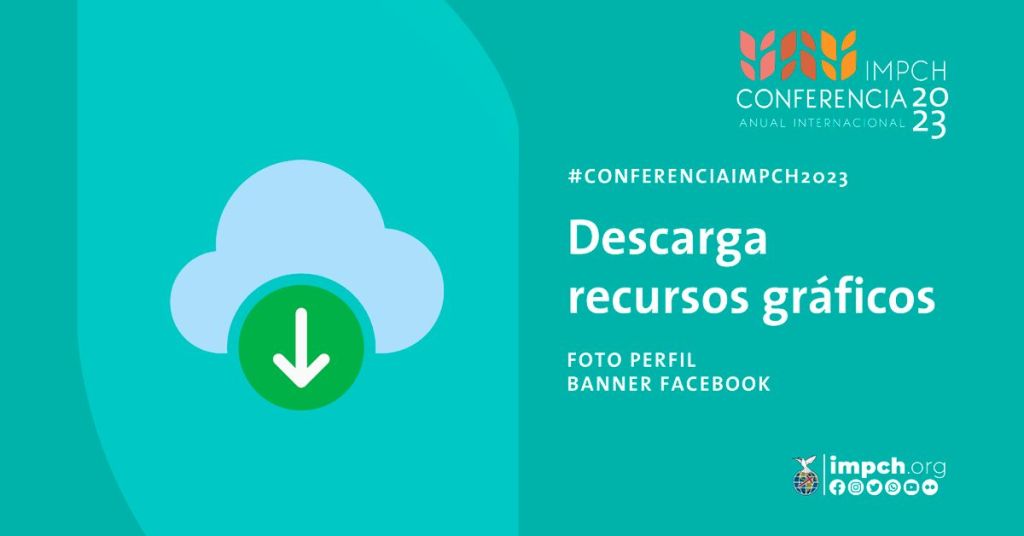 IMPCH
CONFERENCIA 2023
ANUAL INTERNACIONAL

#CONFERENCIAIMPCH2023

Descarga recursos gráficos

FOTO PERFIL
BANNER FACEBOOK

impch.org